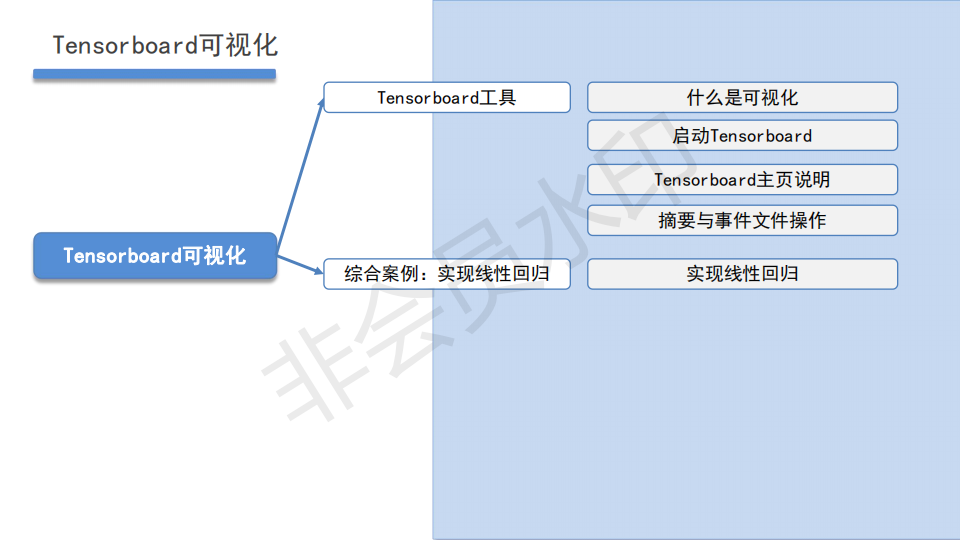 Tensorboard可视化

Tensorboard可视化

Tensorboard工具

什么是可视化

启动Tensorboard

Tensorboard主页说明

摘要与事件文件操作

综合案例：实现线性回归

实现线性回归

非会员水印